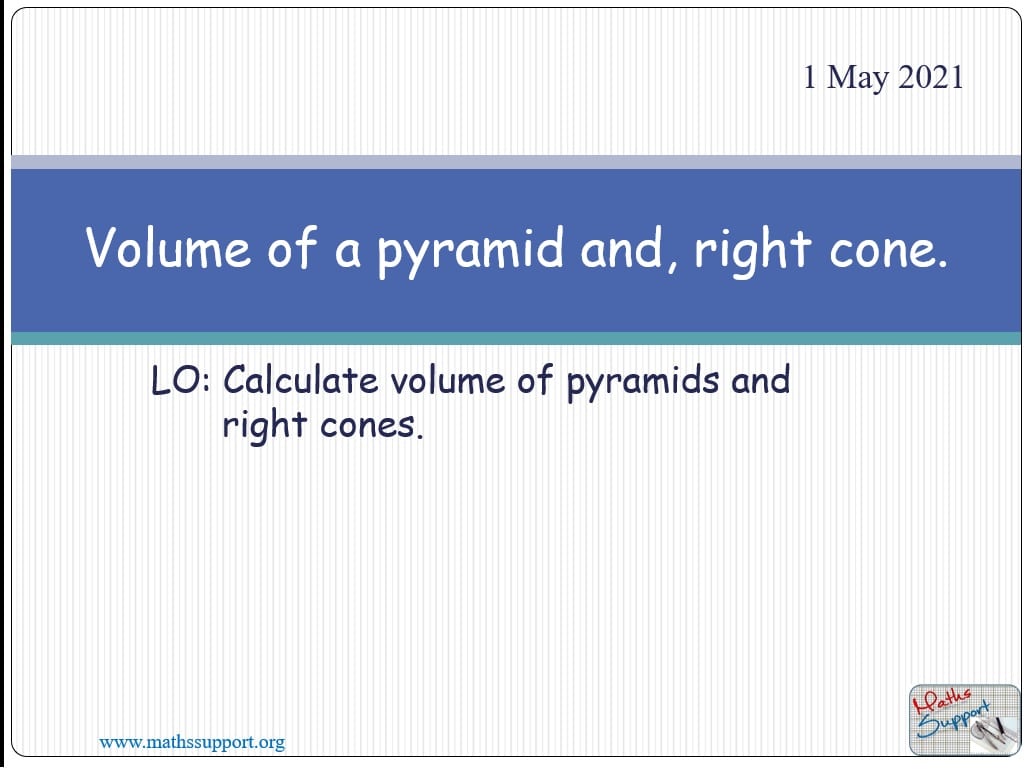 1 May 2021

Volume of a pyramid and, right cone.

LO: Calculate volume of pyramids and right cones.

www.mathssupport.org

Maths Support